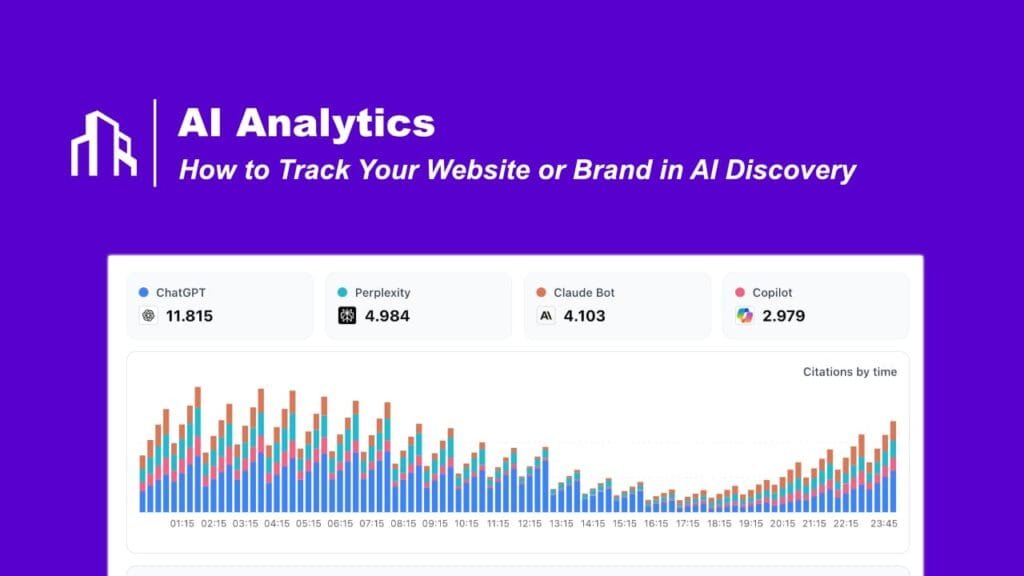 AI Analytics
How to Track Your Website or Brand in AI Discovery

ChatGPT
11.815

Perplexity
4.984

Claude Bot
4.103

Copilot
2.979

Citations by time

01:15 02:15 03:15 04:15 05:15 06:15 07:15 08:15 09:15 10:15 11:15 12:15 13:15 14:15 15:15 16:15 17:15 18:15 19:15 20:15 21:15 22:15 23:45